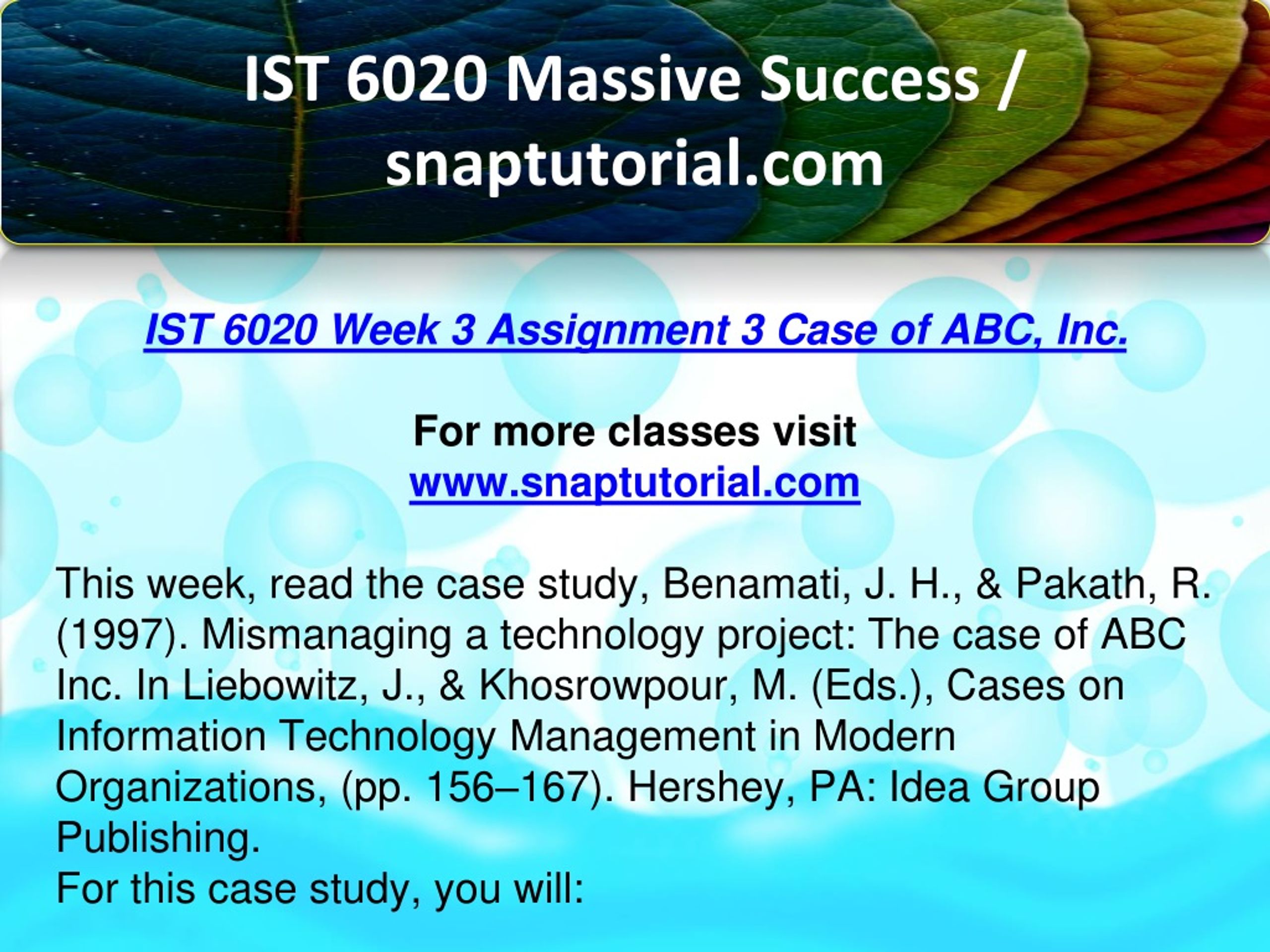 IST 6020 Massive Success / snaptutorial.com

IST 6020 Week 3 Assignment 3 Case of ABC, Inc.

For more classes visit
www.snaptutorial.com

This week, read the case study, Benamati, J. H., & Pakath, R. (1997). Mismanaging a technology project: The case of ABC Inc. In Liebowitz, J., & Khosrowpour, M. (Eds.), Cases on Information Technology Management in Modern Organizations, (pp. 156–167). Hershey, PA: Idea Group Publishing.
For this case study, you will: